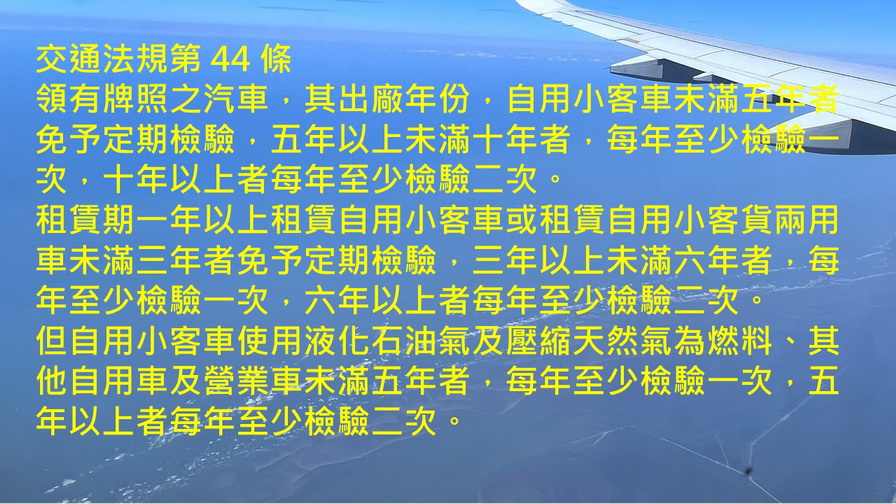 交通法規第 44 條
領有牌照之汽車，其出廠年份，自用小客車未滿五年者免予定期檢驗，五年以上未滿十年者，每年至少檢驗一次，十年以上者每年至少檢驗二次。
租賃期一年以上租賃自用小客車或租賃自用小客貨兩用車未滿三年者免予定期檢驗，三年以上未滿六年者，每年至少檢驗一次，六年以上者每年至少檢驗二次。
但自用小客車使用液化石油氣及壓縮天然氣為燃料、其他自用車及營業車未滿五年者，每年至少檢驗一次，五年以上者每年至少檢驗二次。